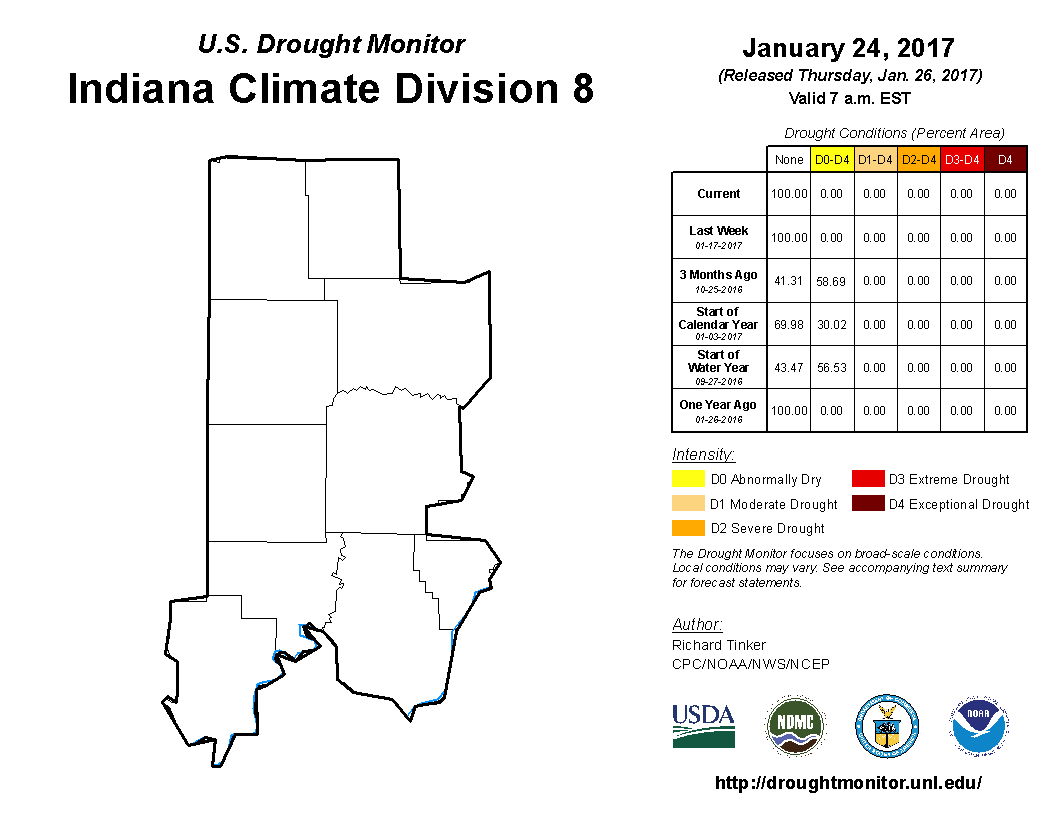 U.S. Drought Monitor
Indiana Climate Division 8

January 24, 2017
(Released Thursday, Jan. 26, 2017)
Valid 7 a.m. EST

Drought Conditions (Percent Area)

| | None | D0-D4 | D1-D4 | D2-D4 | D3-D4 | D4 |
|---|---|---|---|---|---|---|
| Current | 100.00 | 0.00 | 0.00 | 0.00 | 0.00 | 0.00 |
| Last Week 01-17-2017 | 100.00 | 0.00 | 0.00 | 0.00 | 0.00 | 0.00 |
| 3 Months Ago 10-25-2016 | 41.31 | 58.69 | 0.00 | 0.00 | 0.00 | 0.00 |
| Start of Calendar Year 01-03-2017 | 69.98 | 30.02 | 0.00 | 0.00 | 0.00 | 0.00 |
| Start of Water Year 09-27-2016 | 43.47 | 56.53 | 0.00 | 0.00 | 0.00 | 0.00 |
| One Year Ago 01-26-2016 | 100.00 | 0.00 | 0.00 | 0.00 | 0.00 | 0.00 |

Intensity:
D0 Abnormally Dry
D1 Moderate Drought
D2 Severe Drought
D3 Extreme Drought
D4 Exceptional Drought

The Drought Monitor focuses on broad-scale conditions. Local conditions may vary. See accompanying text summary for forecast statements.

Author:
Richard Tinker
CPC/NOAA/NWS/NCEP

USDA
NDMC
NOAA

http://droughtmonitor.unl.edu/